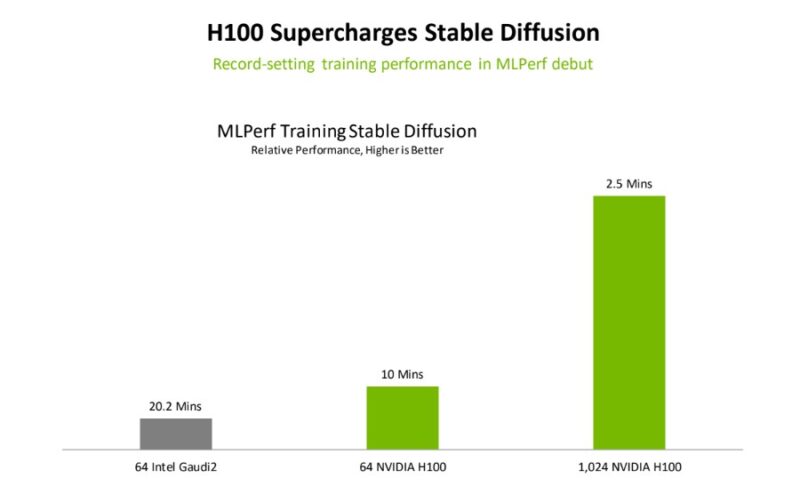 H100 Supercharges Stable Diffusion

Record-setting training performance in MLPerf debut

MLPerf Training Stable Diffusion
Relative Performance, Higher is Better

20.2 Mins
10 Mins
2.5 Mins

64 Intel Gaudi2
64 NVIDIA H100
1,024 NVIDIA H100